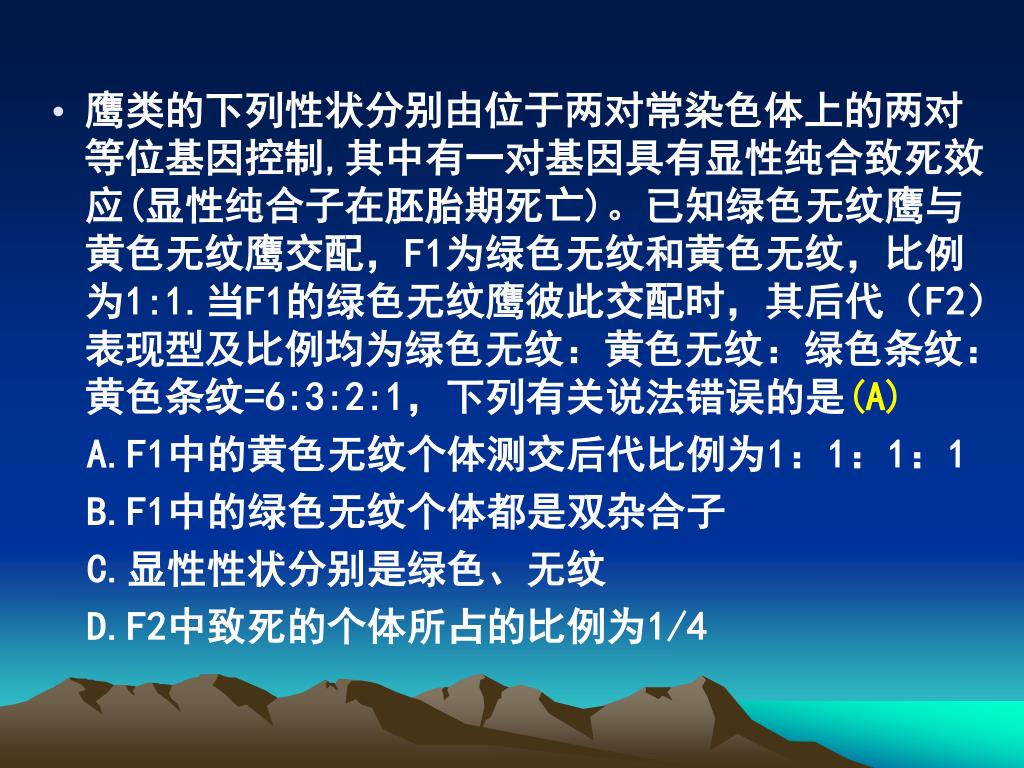 • 鹰类的下列性状分别由位于两对常染色体上的两对等位基因控制,其中有一对基因具有显性纯合致死效应(显性纯合子在胚胎期死亡)。已知绿色无纹鹰与黄色无纹鹰交配，F1为绿色无纹和黄色无纹，比例为1:1.当F1的绿色无纹鹰彼此交配时，其后代（F2）表现型及比例均为绿色无纹：黄色无纹：绿色条纹：黄色条纹=6:3:2:1，下列有关说法错误的是(A)

A.F1中的黄色无纹个体测交后代比例为1：1：1：1

B.F1中的绿色无纹个体都是双杂合子

C.显性性状分别是绿色、无纹

D.F2中致死的个体所占的比例为1/4